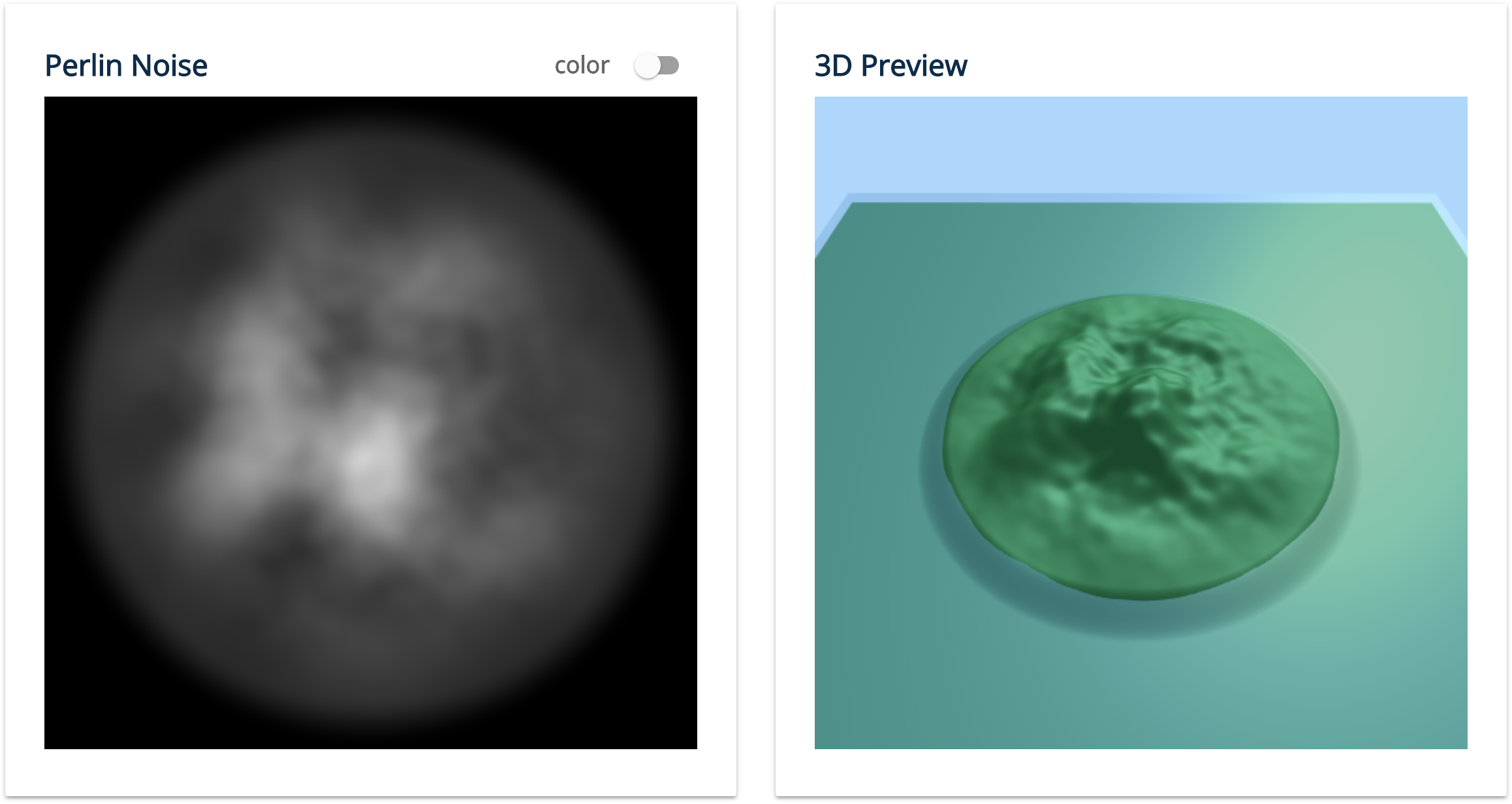 Perlin Noise

color

3D Preview